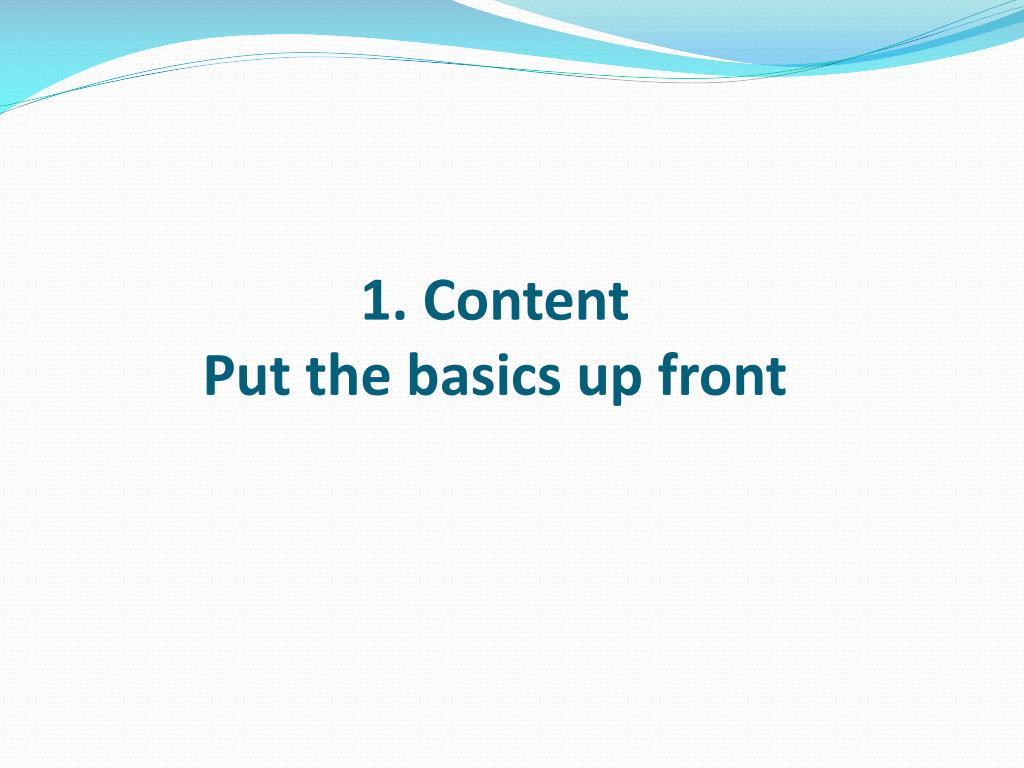 1. Content
Put the basics up front